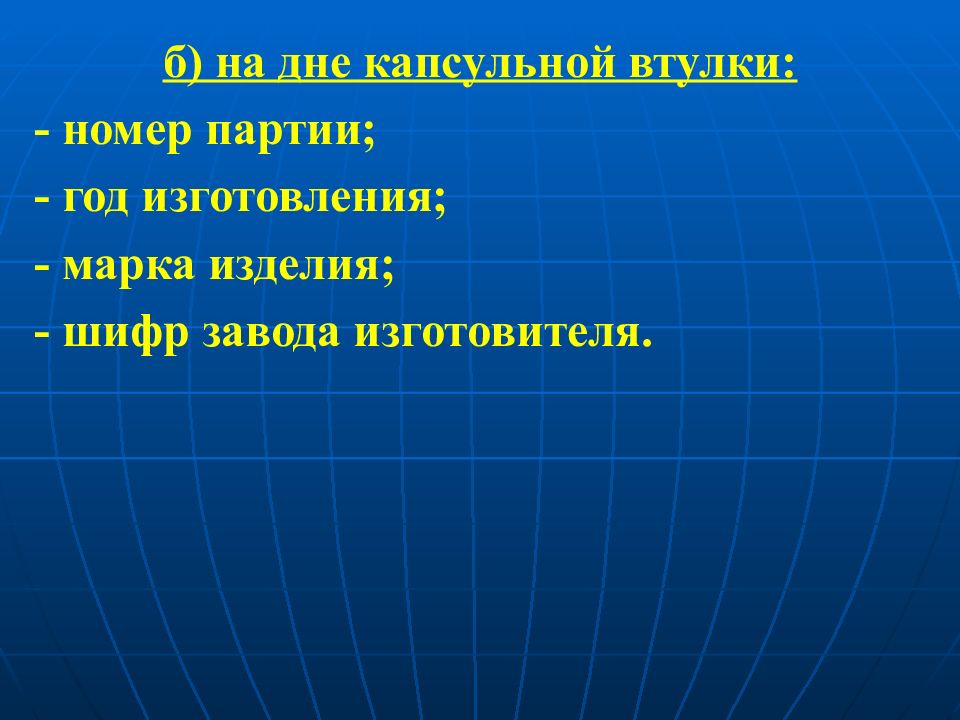 б) на дне капсульной втулки:

- номер партии;

- год изготовления;

- марка изделия;

- шифр завода изготовителя.